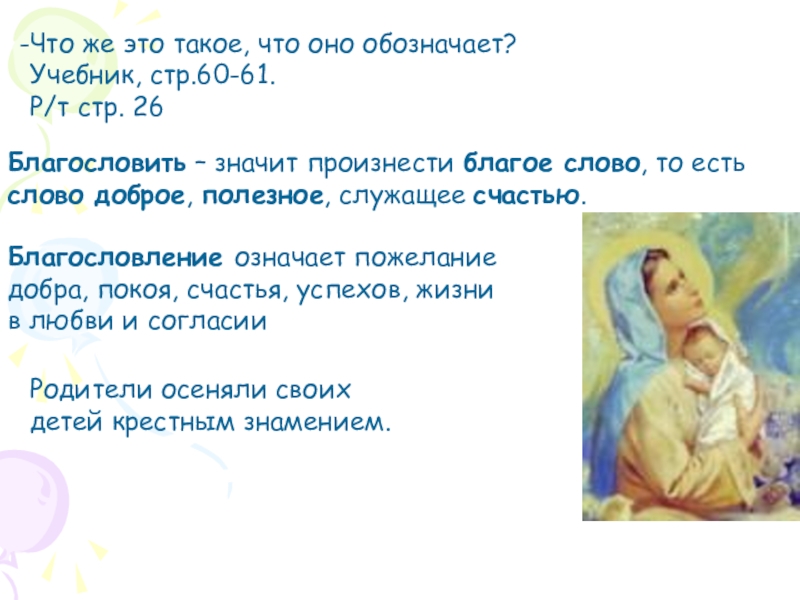 -Что же это такое, что оно обозначает?
Учебник, стр.60-61.
Р/т стр. 26

Благословить – значит произнести благое слово, то есть слово доброе, полезное, служащее счастью.

Благословление означает пожелание добра, покоя, счастья, успехов, жизни в любви и согласии

Родители осеняли своих детей крестным знамением.